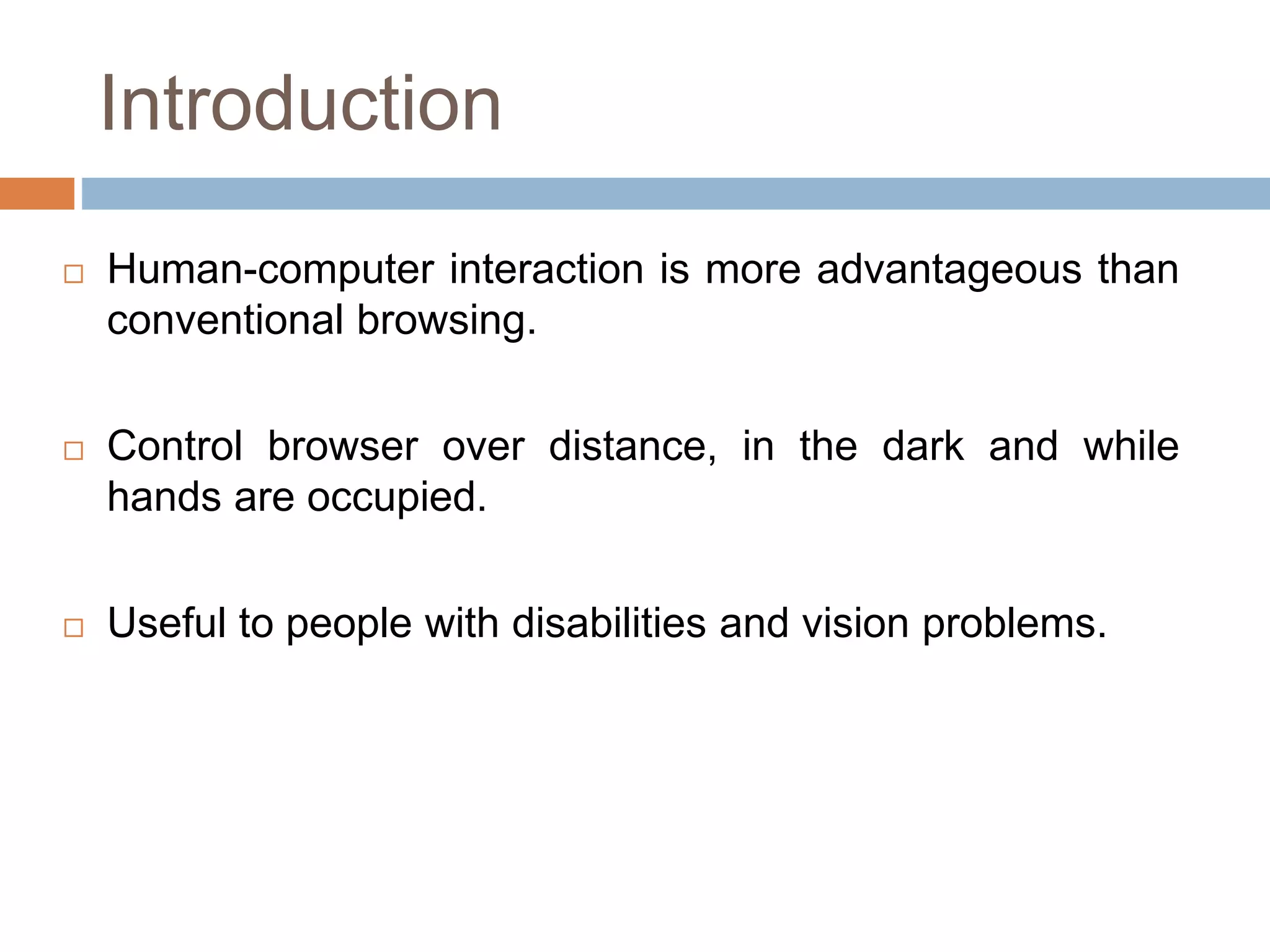 Introduction

□ Human-computer interaction is more advantageous than conventional browsing.

□ Control browser over distance, in the dark and while hands are occupied.

□ Useful to people with disabilities and vision problems.